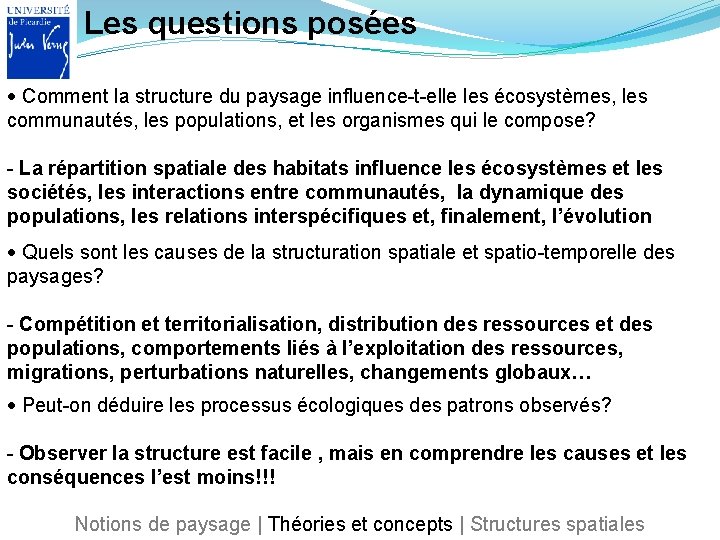 UNIVERSITÉ de Picardie Jules Verne

Les questions posées

• Comment la structure du paysage influence-t-elle les écosystèmes, les communautés, les populations, et les organismes qui le compose?

- La répartition spatiale des habitats influence les écosystèmes et les sociétés, les interactions entre communautés, la dynamique des populations, les relations interspécifiques et, finalement, l'évolution

• Quels sont les causes de la structuration spatiale et spatio-temporelle des paysages?

- Compétition et territorialisation, distribution des ressources et des populations, comportements liés à l'exploitation des ressources, migrations, perturbations naturelles, changements globaux…

• Peut-on déduire les processus écologiques des patrons observés?

- Observer la structure est facile , mais en comprendre les causes et les conséquences l'est moins!!!

Notions de paysage | Théories et concepts | Structures spatiales